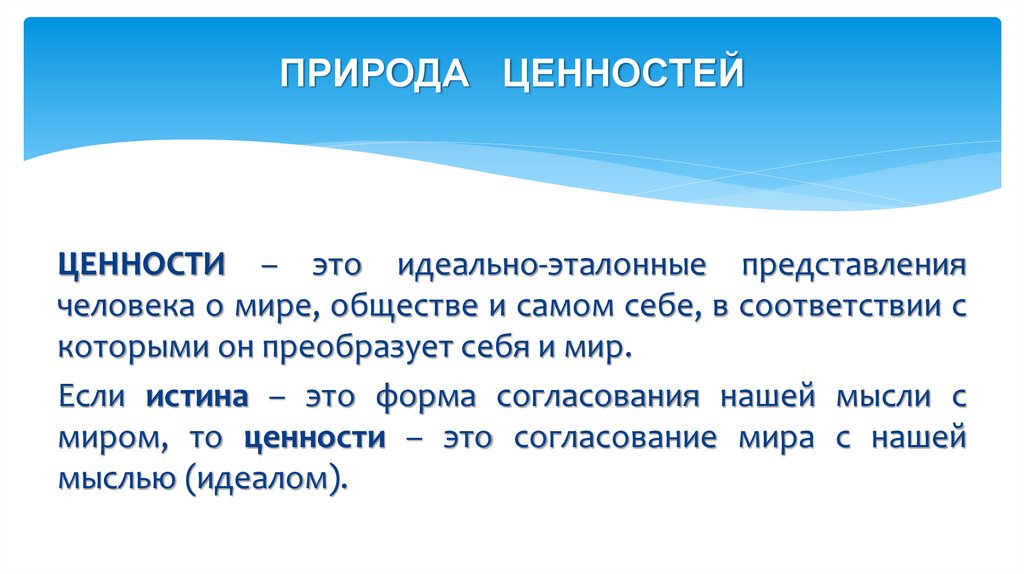 ПРИРОДА ЦЕННОСТЕЙ

ЦЕННОСТИ – это идеально-эталонные представления человека о мире, обществе и самом себе, в соответствии с которыми он преобразует себя и мир.

Если истина – это форма согласования нашей мысли с миром, то ценности – это согласование мира с нашей мыслью (идеалом).